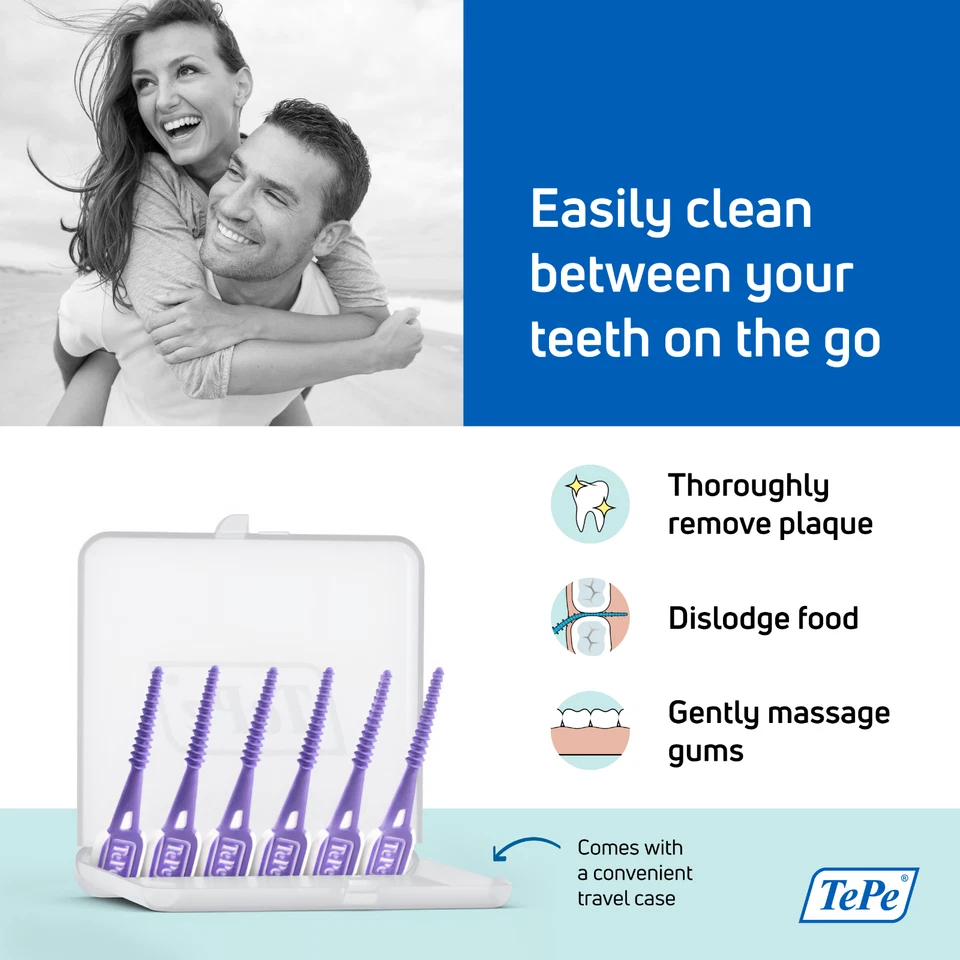 Easily clean between your teeth on the go

Thoroughly remove plaque

Dislodge food

Gently massage gums

TePe TePe TePe TePe TePe TePe

Comes with a convenient travel case

TePe®